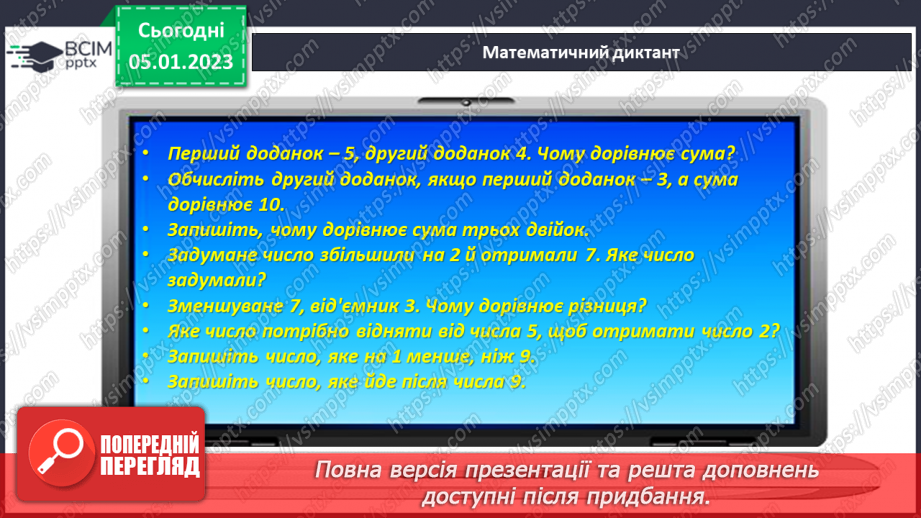 ВСІМ pptx

Сьогодні 05.01.2023

Математичний диктант

• Перший доданок – 5, другий доданок 4. Чому дорівнює сума?
• Обчисліть другий доданок, якщо перший доданок – 3, а сума дорівнює 10.
• Запишіть, чому дорівнює сума трьох двійок.
• Задумане число збільшили на 2 й отримали 7. Яке число задумали?
• Зменшуване 7, від'ємник 3. Чому дорівнює різниця?
• Яке число потрібно відняти від числа 5, щоб отримати число 2?
• Запишіть число, яке на 1 менше, ніж 9.
• Запишіть число, яке йде після числа 9.

ПОПЕРЕДНІЙ ПЕРЕГЛЯД

Повна версія презентації та решта доповнень доступні після придбання.

https://vsimpptx.com